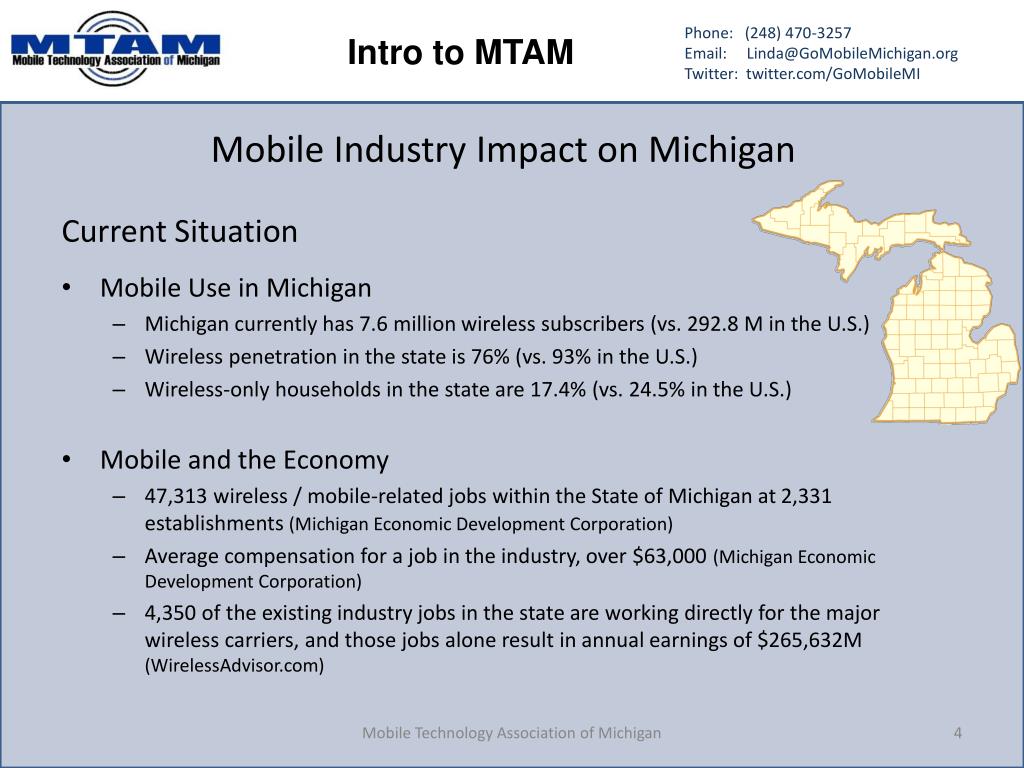 MTAM
Mobile Technology Association of Michigan

Intro to MTAM

Phone: (248) 470-3257
Email: Linda@GoMobileMichigan.org
Twitter: twitter.com/GoMobileMI

Mobile Industry Impact on Michigan

Current Situation

• Mobile Use in Michigan
– Michigan currently has 7.6 million wireless subscribers (vs. 292.8 M in the U.S.)
– Wireless penetration in the state is 76% (vs. 93% in the U.S.)
– Wireless-only households in the state are 17.4% (vs. 24.5% in the U.S.)

• Mobile and the Economy
– 47,313 wireless / mobile-related jobs within the State of Michigan at 2,331 establishments (Michigan Economic Development Corporation)
– Average compensation for a job in the industry, over $63,000 (Michigan Economic Development Corporation)
– 4,350 of the existing industry jobs in the state are working directly for the major wireless carriers, and those jobs alone result in annual earnings of $265,632M (WirelessAdvisor.com)

Mobile Technology Association of Michigan

4